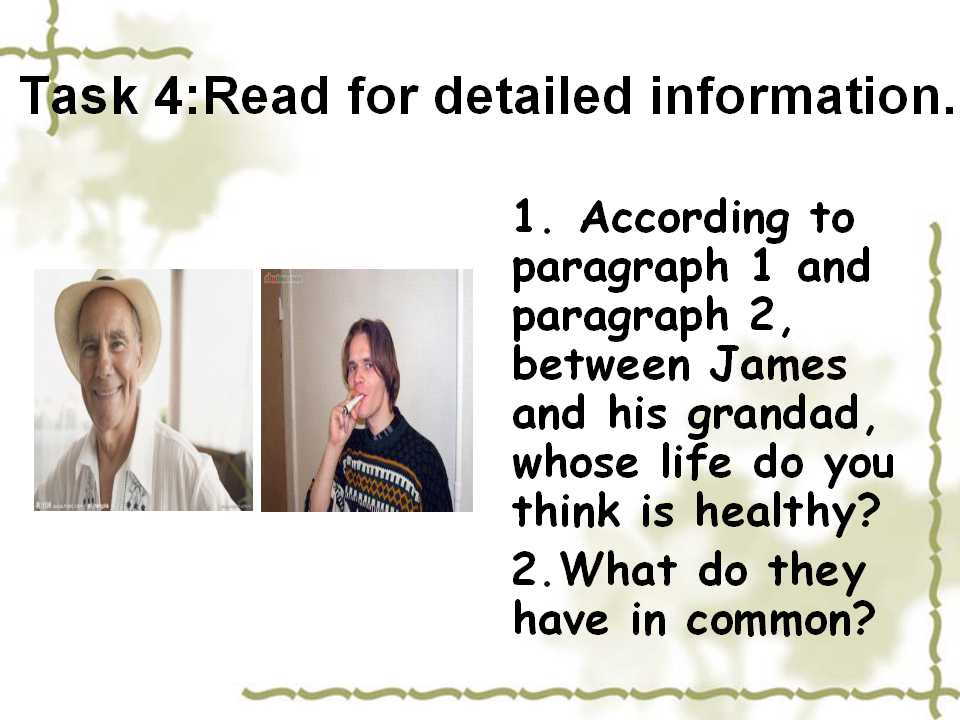 Task 4:Read for detailed information.

1. According to paragraph 1 and paragraph 2, between James and his grandad, whose life do you think is healthy?

2.What do they have in common?